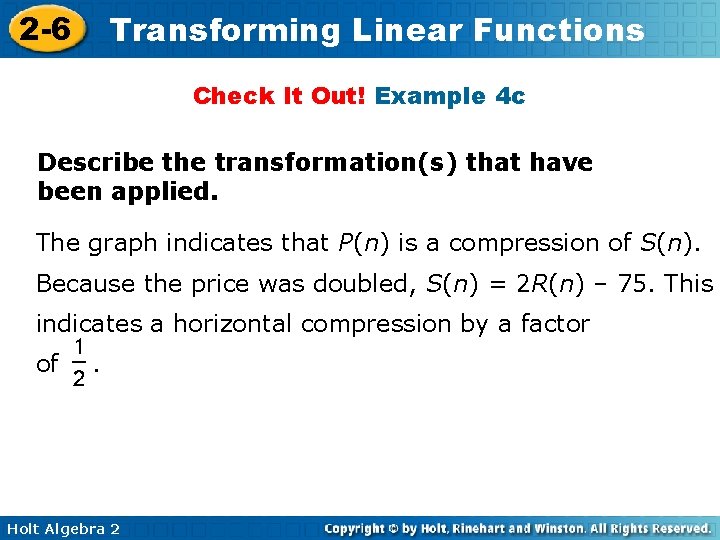 2-6 Transforming Linear Functions

Check It Out! Example 4c

Describe the transformation(s) that have been applied.

The graph indicates that $P(n)$ is a compression of $S(n)$. Because the price was doubled, $S(n) = 2R(n) – 75$. This indicates a horizontal compression by a factor of $\frac{1}{2}$.

Holt Algebra 2

Copyright © by Holt, Rinehart and Winston. All Rights Reserved.